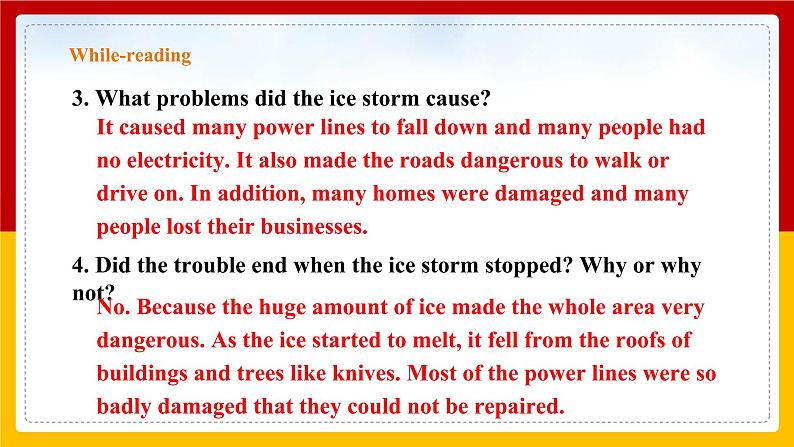 While-reading

3. What problems did the ice storm cause?

It caused many power lines to fall down and many people had no electricity. It also made the roads dangerous to walk or drive on. In addition, many homes were damaged and many people lost their businesses.

4. Did the trouble end when the ice storm stopped? Why or why not?

No. Because the huge amount of ice made the whole area very dangerous. As the ice started to melt, it fell from the roofs of buildings and trees like knives. Most of the power lines were so badly damaged that they could not be repaired.